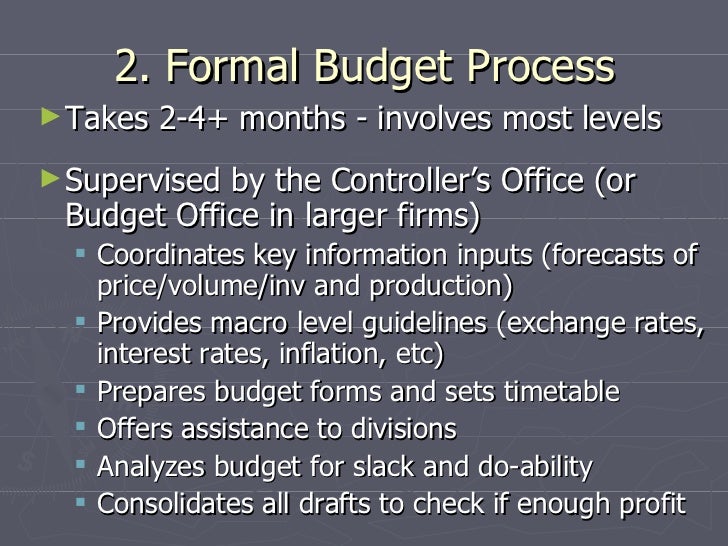 2. Formal Budget Process

Takes 2-4+ months - involves most levels

Supervised by the Controller's Office (or Budget Office in larger firms)

Coordinates key information inputs (forecasts of price/volume/inv and production)

Provides macro level guidelines (exchange rates, interest rates, inflation, etc)

Prepares budget forms and sets timetable

Offers assistance to divisions

Analyzes budget for slack and do-ability

Consolidates all drafts to check if enough profit